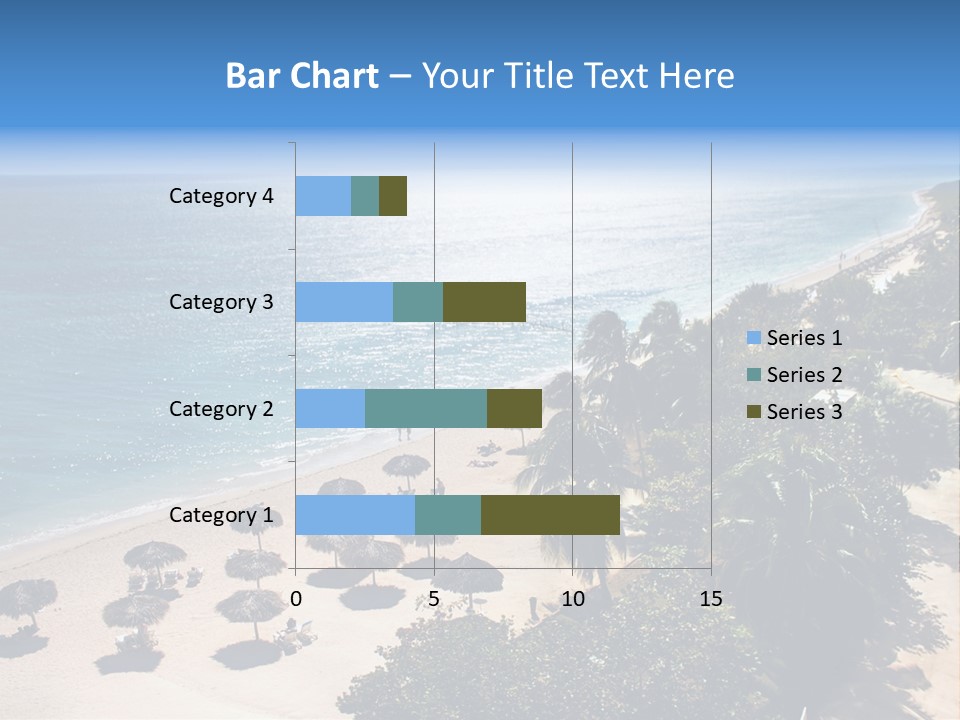 Bar Chart – Your Title Text Here

Category 4
Category 3
Category 2
Category 1

0
5
10
15

Series 1
Series 2
Series 3